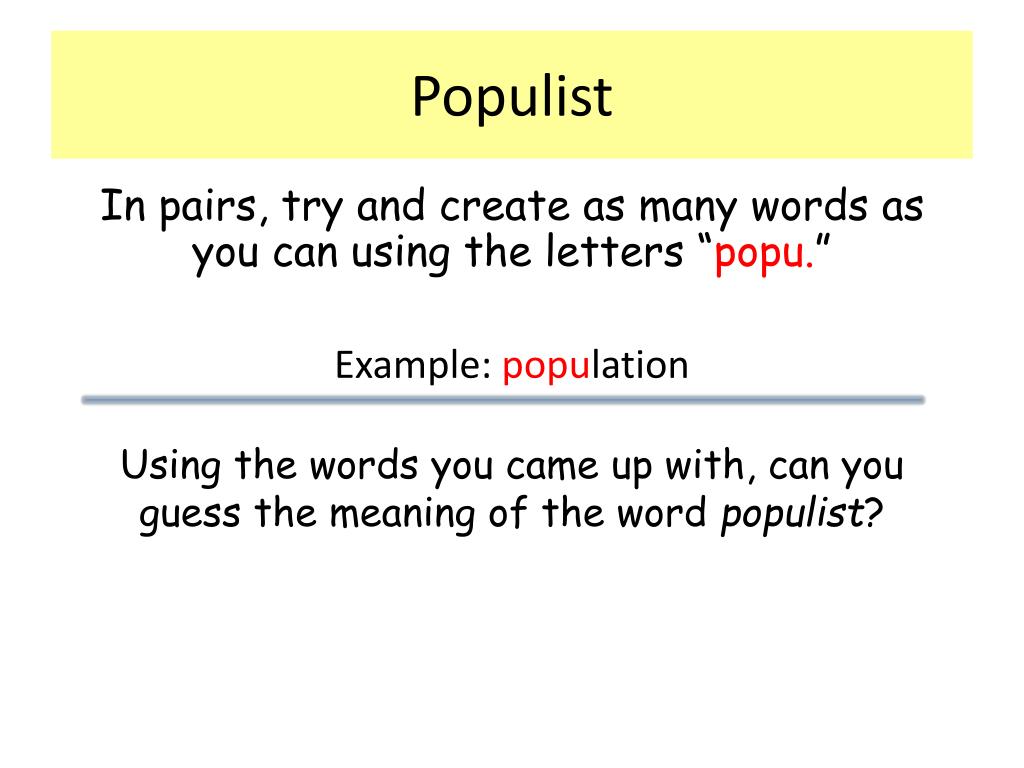 Populist

In pairs, try and create as many words as you can using the letters “popu.”

Example: population

Using the words you came up with, can you guess the meaning of the word populist?